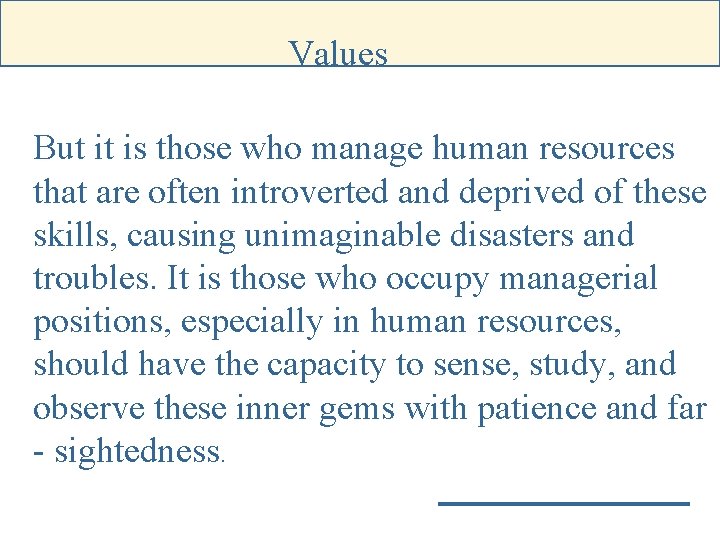 Values

But it is those who manage human resources that are often introverted and deprived of these skills, causing unimaginable disasters and troubles. It is those who occupy managerial positions, especially in human resources, should have the capacity to sense, study, and observe these inner gems with patience and far - sightedness.